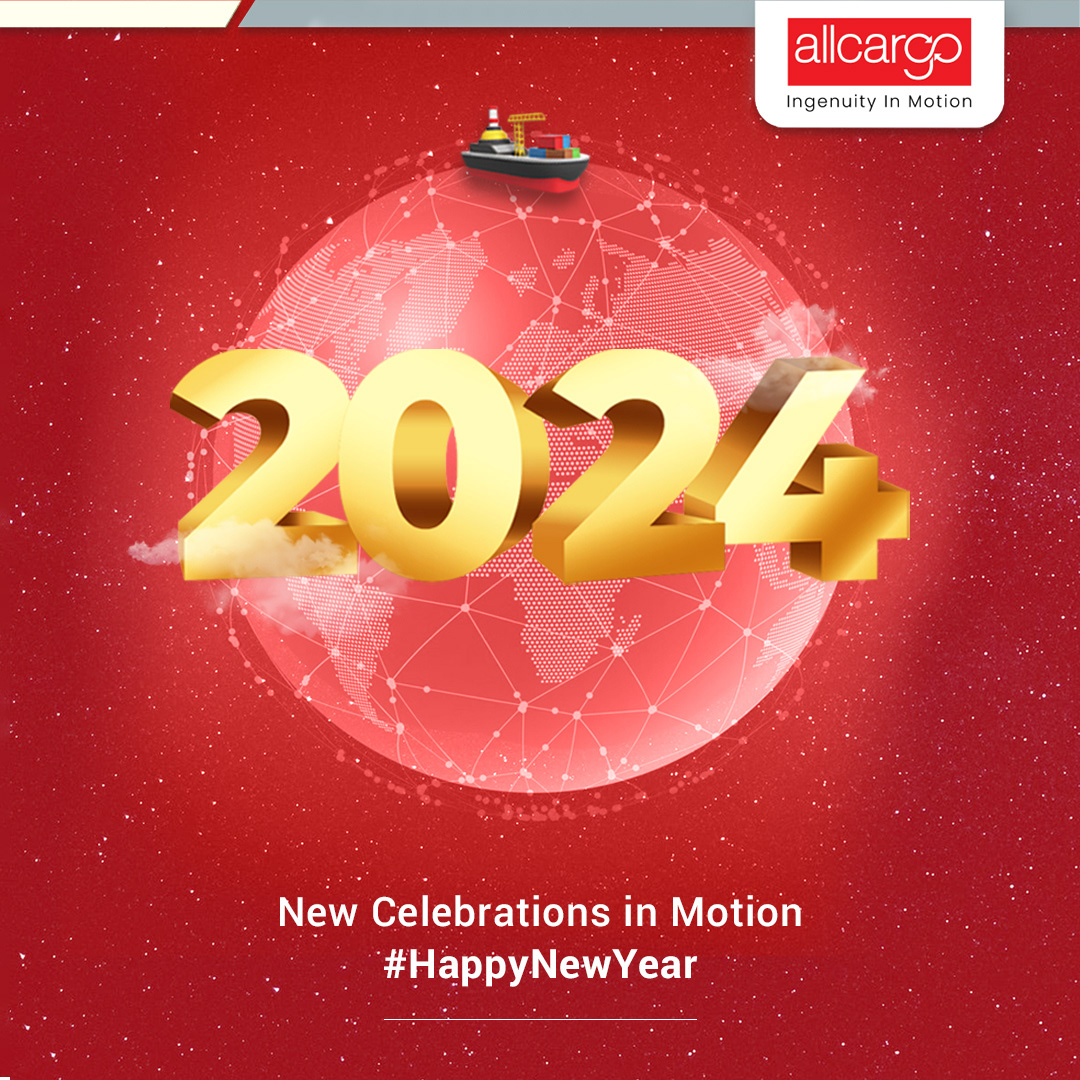 allcargo
Ingenuity In Motion

2024

New Celebrations in Motion
#HappyNewYear